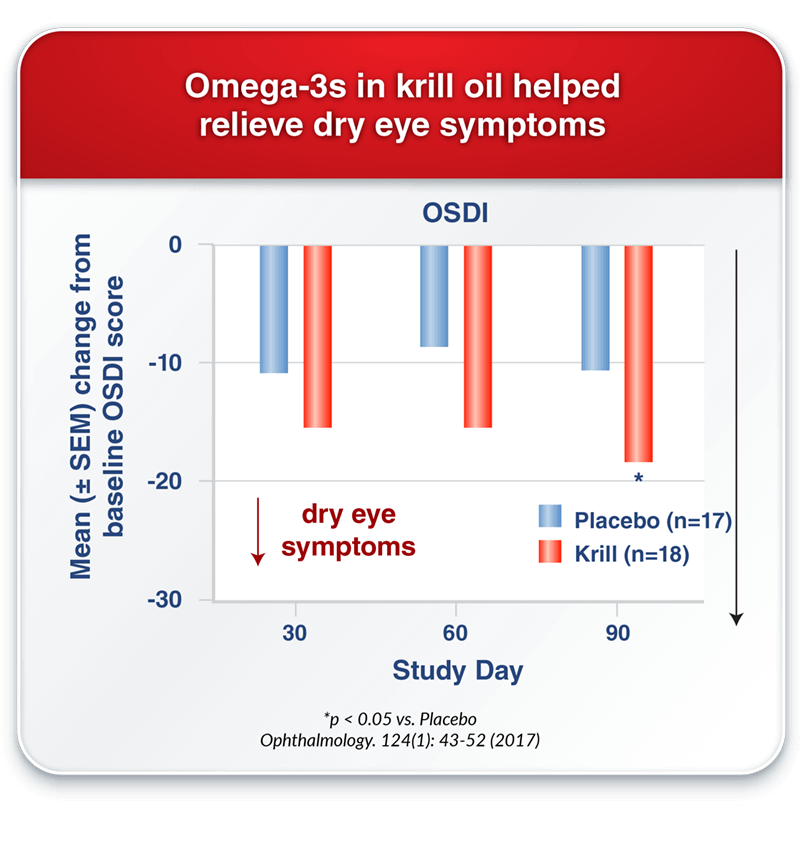 Omega-3s in krill oil helped relieve dry eye symptoms

OSDI

Mean (± SEM) change from baseline OSDI score

0

-10

-20

-30

*

dry eye symptoms

Placebo (n=17)

Krill (n=18)

30

60

90

Study Day

*p < 0.05 vs. Placebo
Ophthalmology. 124(1): 43-52 (2017)